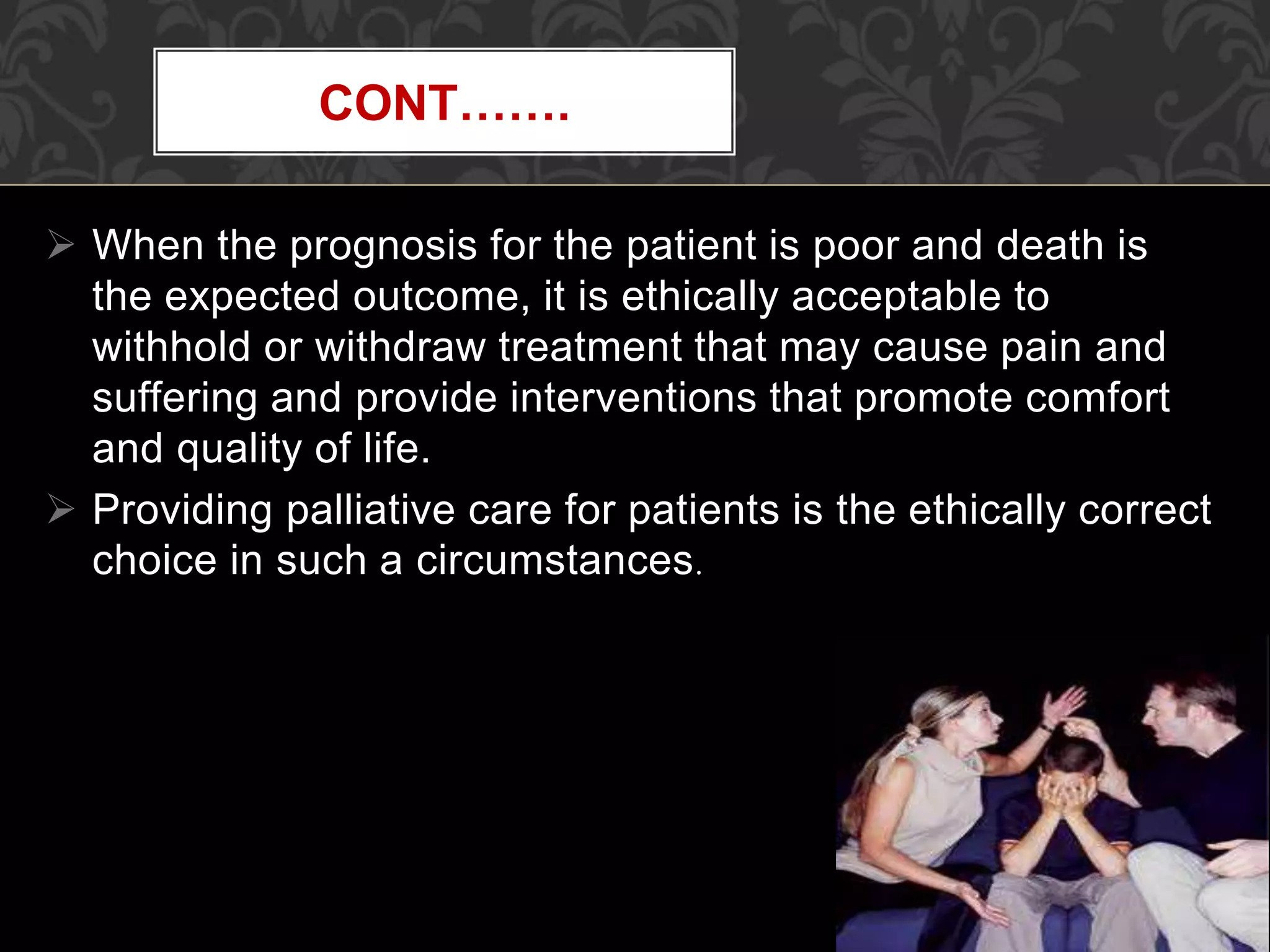 CONT…….

➢ When the prognosis for the patient is poor and death is the expected outcome, it is ethically acceptable to withhold or withdraw treatment that may cause pain and suffering and provide interventions that promote comfort and quality of life.

➢ Providing palliative care for patients is the ethically correct choice in such a circumstances.